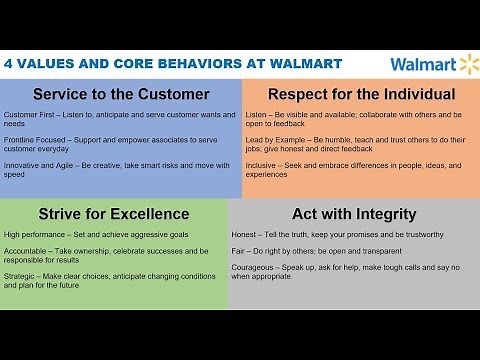 4 VALUES AND CORE BEHAVIORS AT WALMART

Walmart

Service to the Customer

Customer First – Listen to, anticipate and serve customer wants and needs

Frontline Focused – Support and empower associates to serve customer everyday

Innovative and Agile – Be creative, take smart risks and move with speed

Respect for the Individual

Listen – Be visible and available; collaborate with others and be open to feedback

Lead by Example – Be humble, teach and trust others to do their jobs; give honest and direct feedback

Inclusive – Seek and embrace differences in people, ideas, and experiences

Strive for Excellence

High performance – Set and achieve aggressive goals

Accountable – Take ownership, celebrate successes and be responsible for results

Strategic – Make clear choices, anticipate changing conditions and plan for the future

Act with Integrity

Honest – Tell the truth, keep your promises and be trustworthy

Fair – Do right by others; be open and transparent

Courageous – Speak up, ask for help, make tough calls and say no when appropriate.